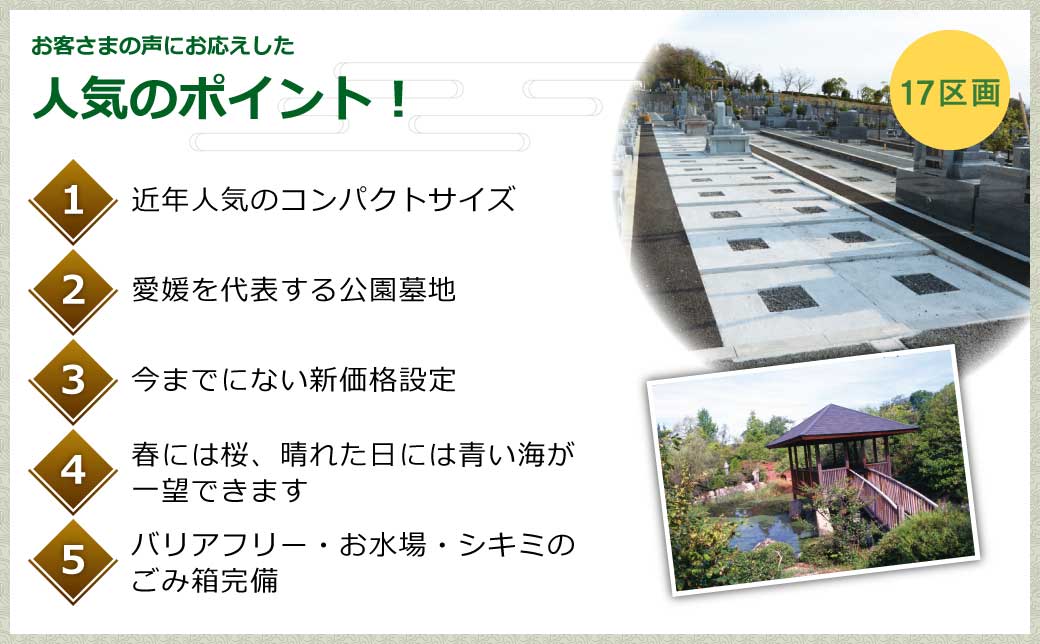 お客さまの声にお応えした

人気のポイント！

17区画

1 近年人気のコンパクトサイズ

2 愛媛を代表する公園墓地

3 今までにない新価格設定

4 春には桜、晴れた日には青い海が一望できます

5 バリアフリー・お水場・シキミのごみ箱完備